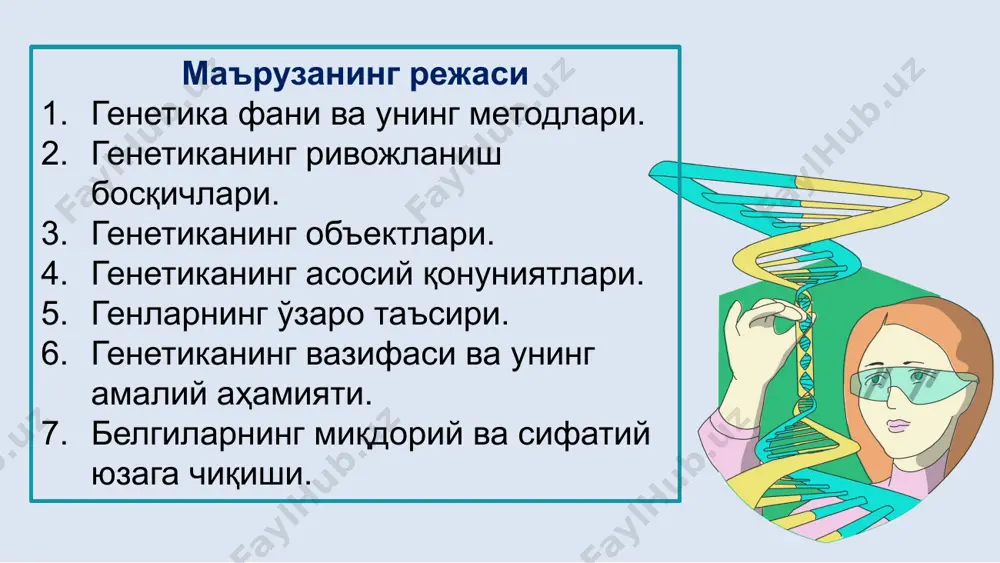 Маърузанинг режаси

1. Генетика фани ва унинг методлари.
2. Генетиканинг ривожланиш босқичлари.
3. Генетиканинг объектлари.
4. Генетиканинг асосий қонуниятлари.
5. Генларнинг ўзаро таъсири.
6. Генетиканинг вазифаси ва унинг амалий аҳамияти.
7. Белгиларнинг миқдорий ва сифатий юзага чиқиши.

FaylHub.uz